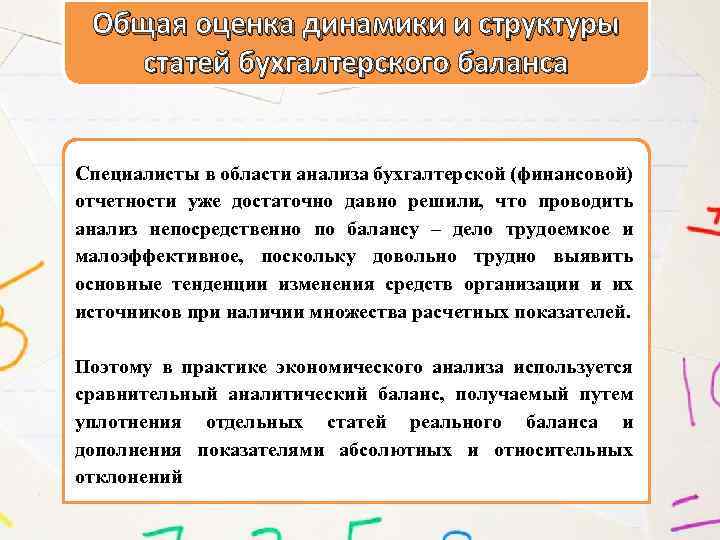 Общая оценка динамики и структуры статей бухгалтерского баланса

Специалисты в области анализа бухгалтерской (финансовой) отчетности уже достаточно давно решили, что проводить анализ непосредственно по балансу – дело трудоемкое и малоэффективное, поскольку довольно трудно выявить основные тенденции изменения средств организации и их источников при наличии множества расчетных показателей.

Поэтому в практике экономического анализа используется сравнительный аналитический баланс, получаемый путем уплотнения отдельных статей реального баланса и дополнения показателями абсолютных и относительных отклонений